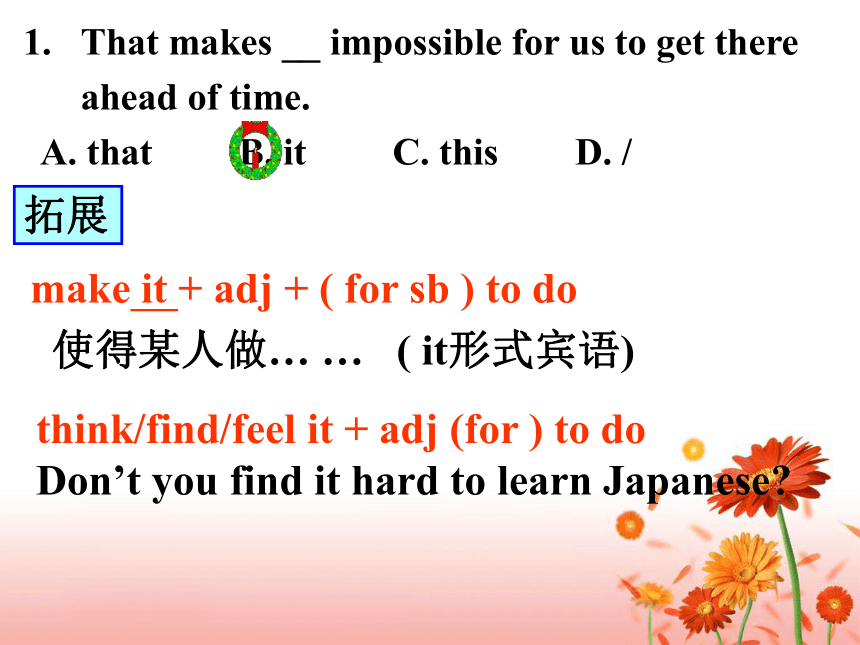 1. That makes __ impossible for us to get there ahead of time.

A. that B. it C. this D. /

拓展

make it + adj + ( for sb ) to do

使得某人做… … ( it形式宾语)

think/find/feel it + adj (for ) to do

Don’t you find it hard to learn Japanese?